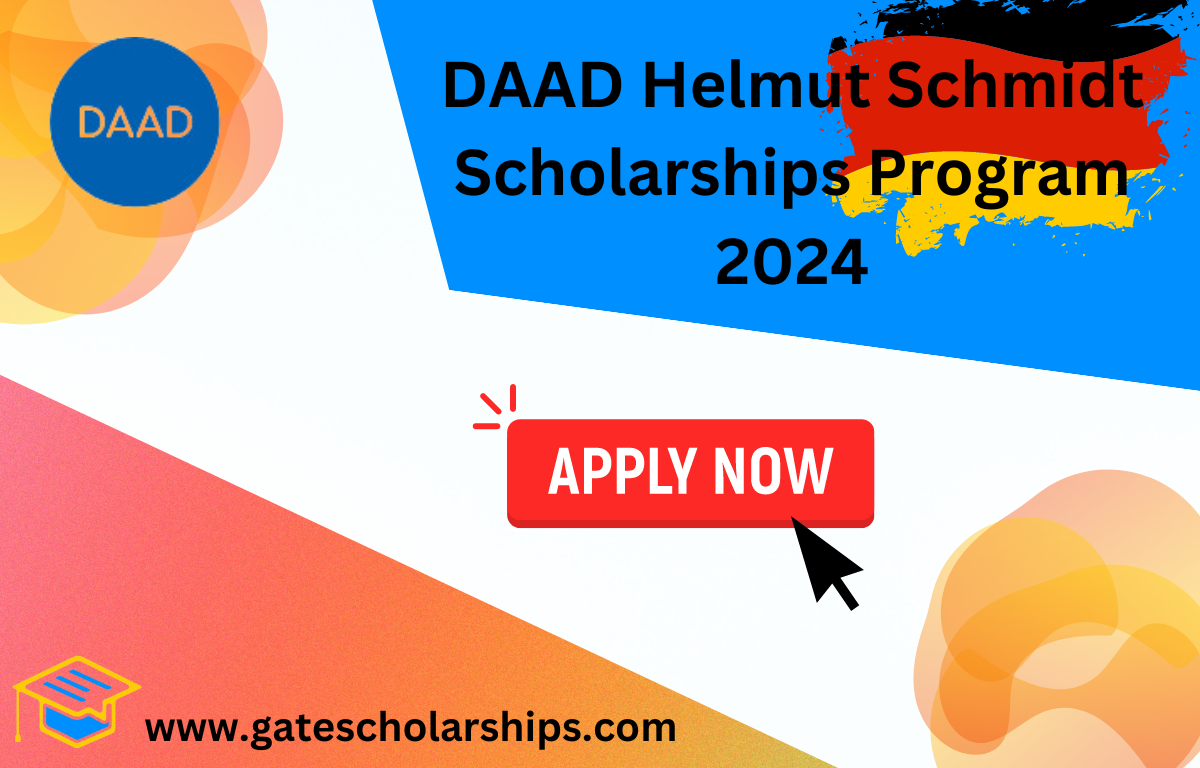 DAAD

DAAD Helmut Schmidt Scholarships Program 2024

APPLY NOW

www.gatescholarships.com